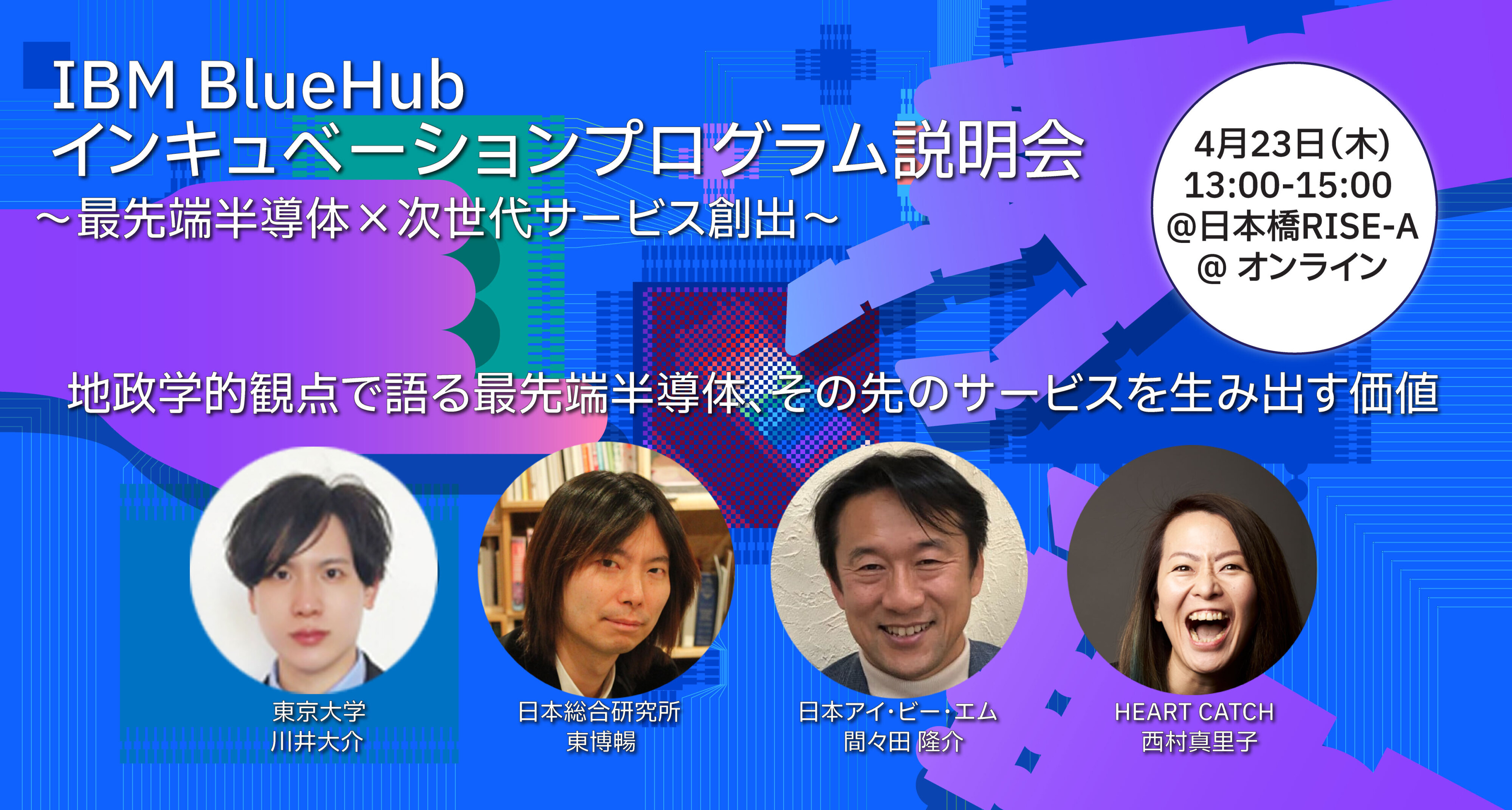 IBM BlueHub
インキュベーションプログラム説明会
～最先端半導体×次世代サービス創出～

4月23日(木)
13:00-15:00
@日本橋RISE-A
@ オンライン

地政学的観点で語る最先端半導体、その先のサービスを生み出す価値

東京大学
川井大介

日本総合研究所
東博暢

日本アイ・ビー・エム
間々田 隆介

HEART CATCH
西村真里子